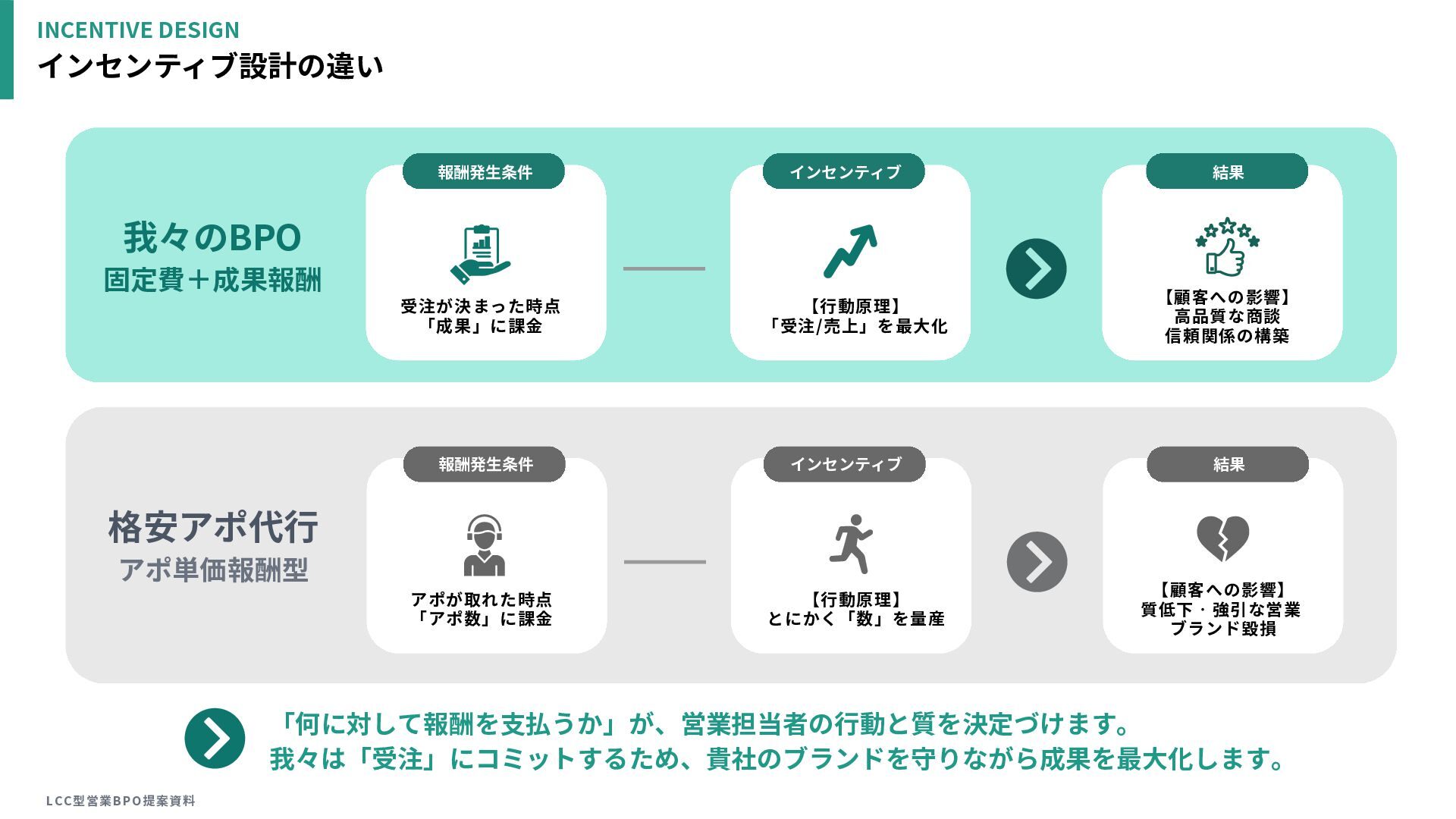 INCENTIVE DESIGN
インセンティブ設計の違い

我々のBPO
固定費＋成果報酬

報酬発生条件
受注が決まった時点
「成果」に課金

インセンティブ
【行動原理】
「受注/売上」を最大化

結果
【顧客への影響】
高品質な商談
信頼関係の構築

格安アポ代行
アポ単価報酬型

報酬発生条件
アポが取れた時点
「アポ数」に課金

インセンティブ
【行動原理】
とにかく「数」を量産

結果
【顧客への影響】
質低下・強引な営業
ブランド毀損

「何に対して報酬を支払うか」が、営業担当者の行動と質を決定づけます。
我々は「受注」にコミットするため、貴社のブランドを守りながら成果を最大化します。

LCC型営業BPO提案資料